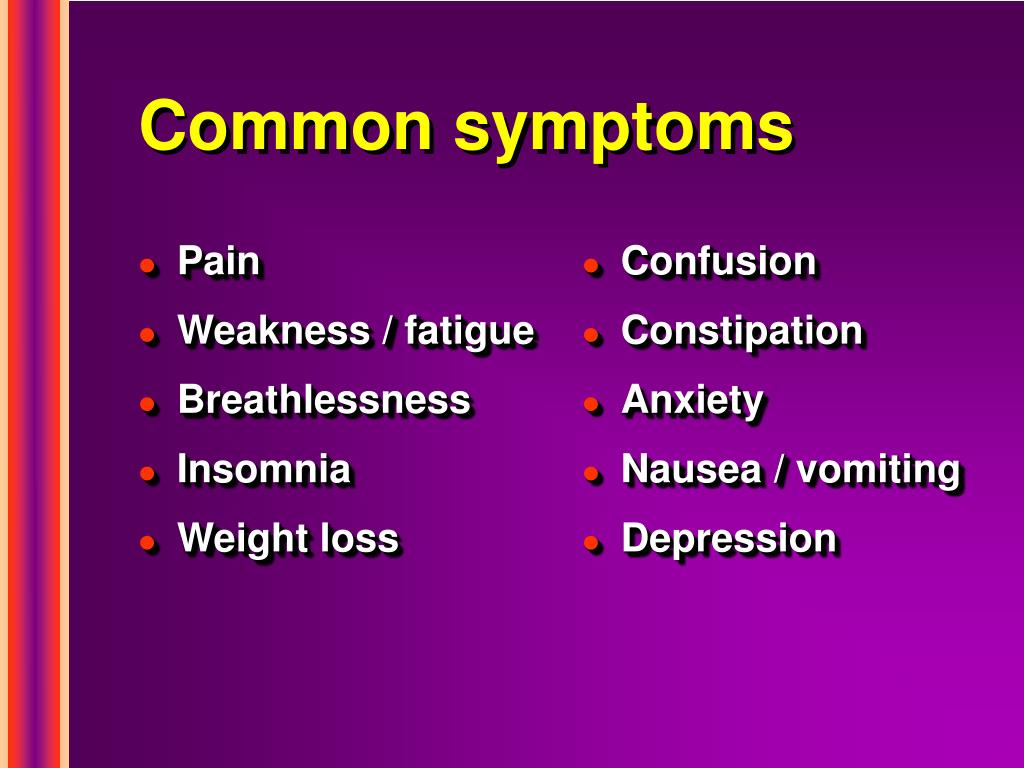 Common symptoms

- Pain
- Weakness / fatigue
- Breathlessness
- Insomnia
- Weight loss

- Confusion
- Constipation
- Anxiety
- Nausea / vomiting
- Depression